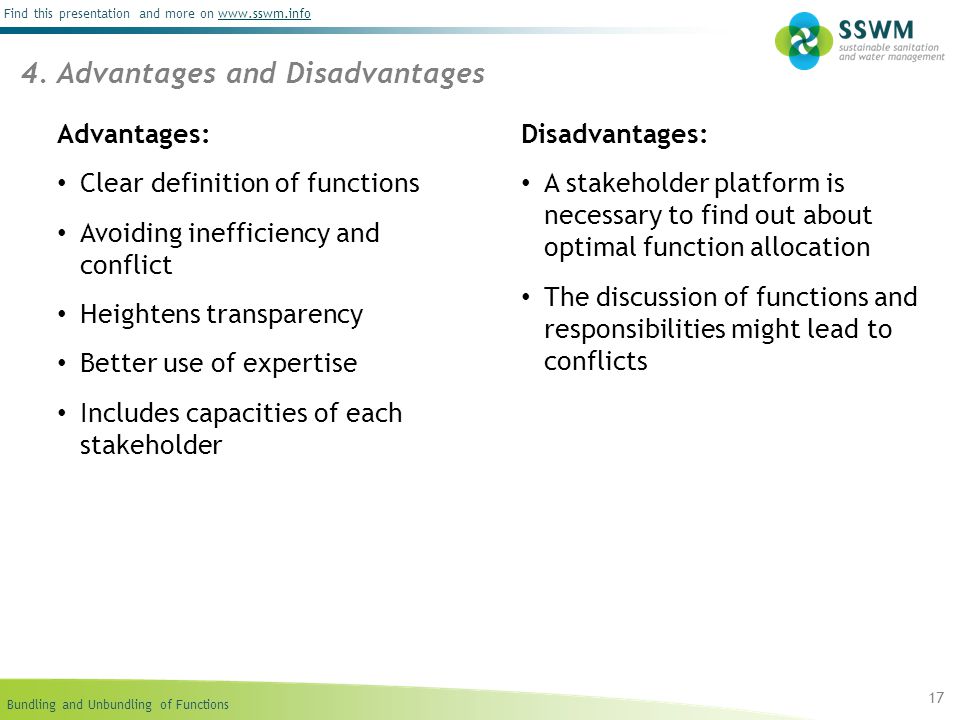 Find this presentation and more on www.sswm.info

SSWM
sustainable sanitation and water management

4. Advantages and Disadvantages

Advantages:

• Clear definition of functions
• Avoiding inefficiency and conflict
• Heightens transparency
• Better use of expertise
• Includes capacities of each stakeholder

Disadvantages:

• A stakeholder platform is necessary to find out about optimal function allocation
• The discussion of functions and responsibilities might lead to conflicts

Bundling and Unbundling of Functions

17